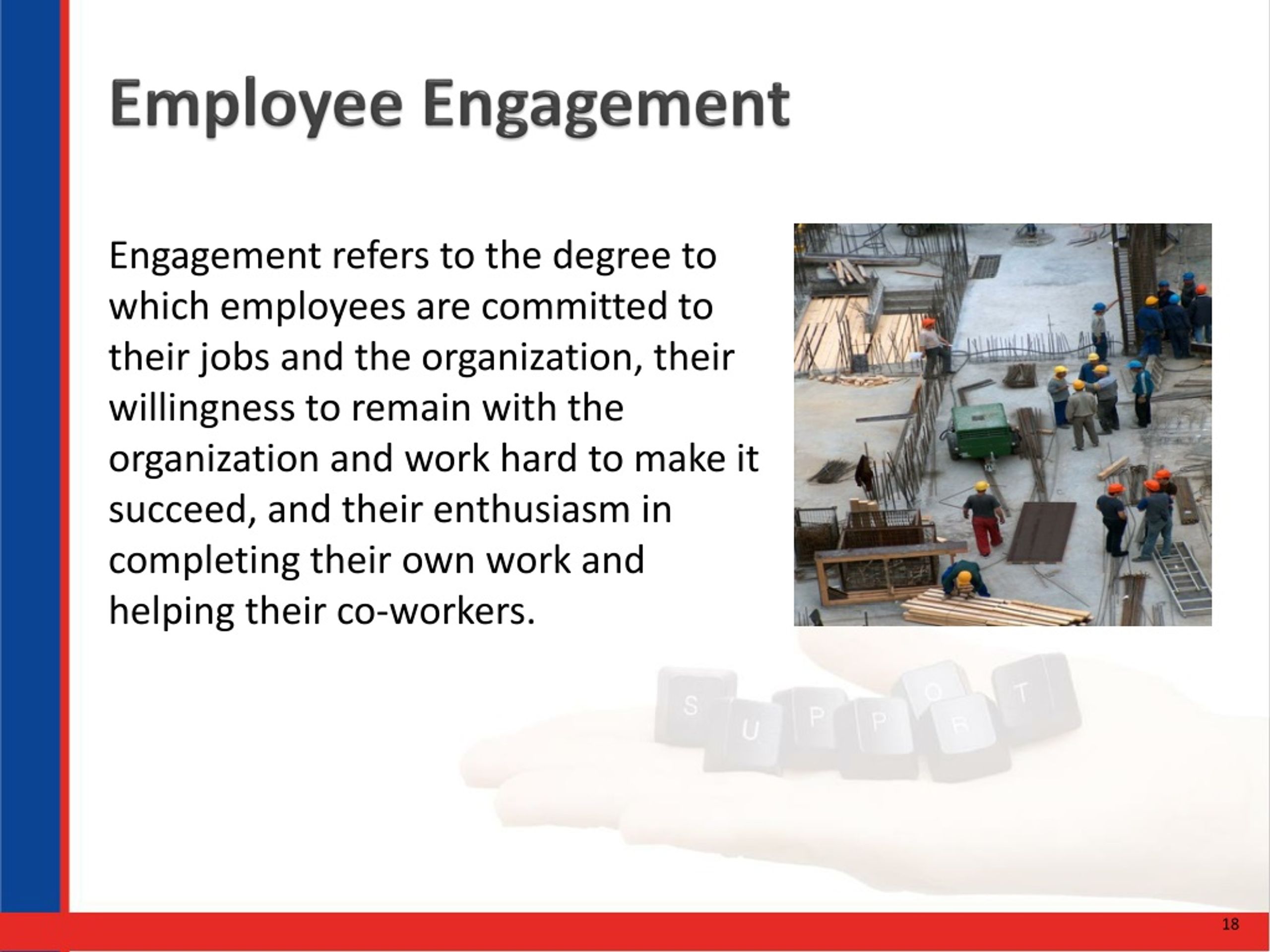 Employee Engagement

Engagement refers to the degree to which employees are committed to their jobs and the organization, their willingness to remain with the organization and work hard to make it succeed, and their enthusiasm in completing their own work and helping their co-workers.

S U P P O R T

18